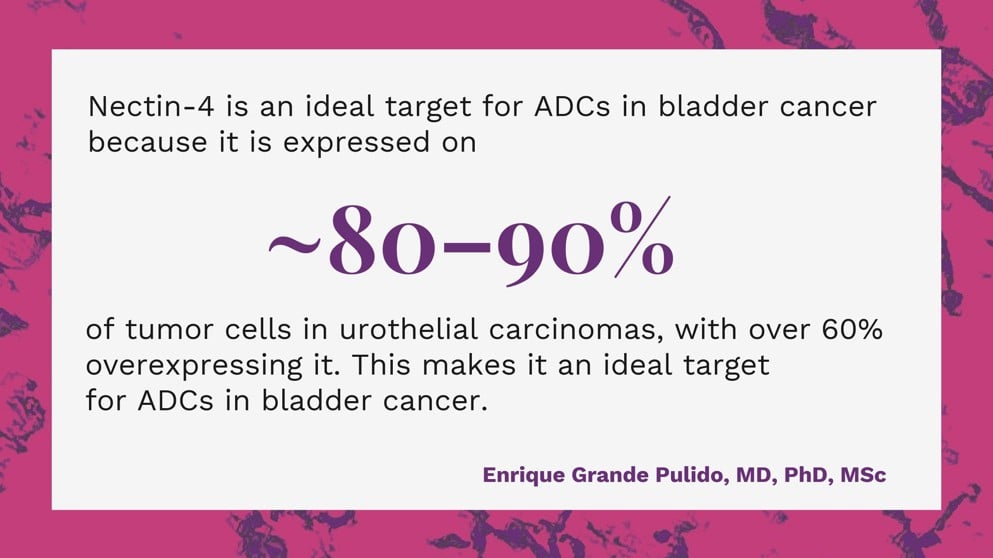 Nectin-4 is an ideal target for ADCs in bladder cancer because it is expressed on

~80–90%

of tumor cells in urothelial carcinomas, with over 60% overexpressing it. This makes it an ideal target for ADCs in bladder cancer.

Enrique Grande Pulido, MD, PhD, MSc